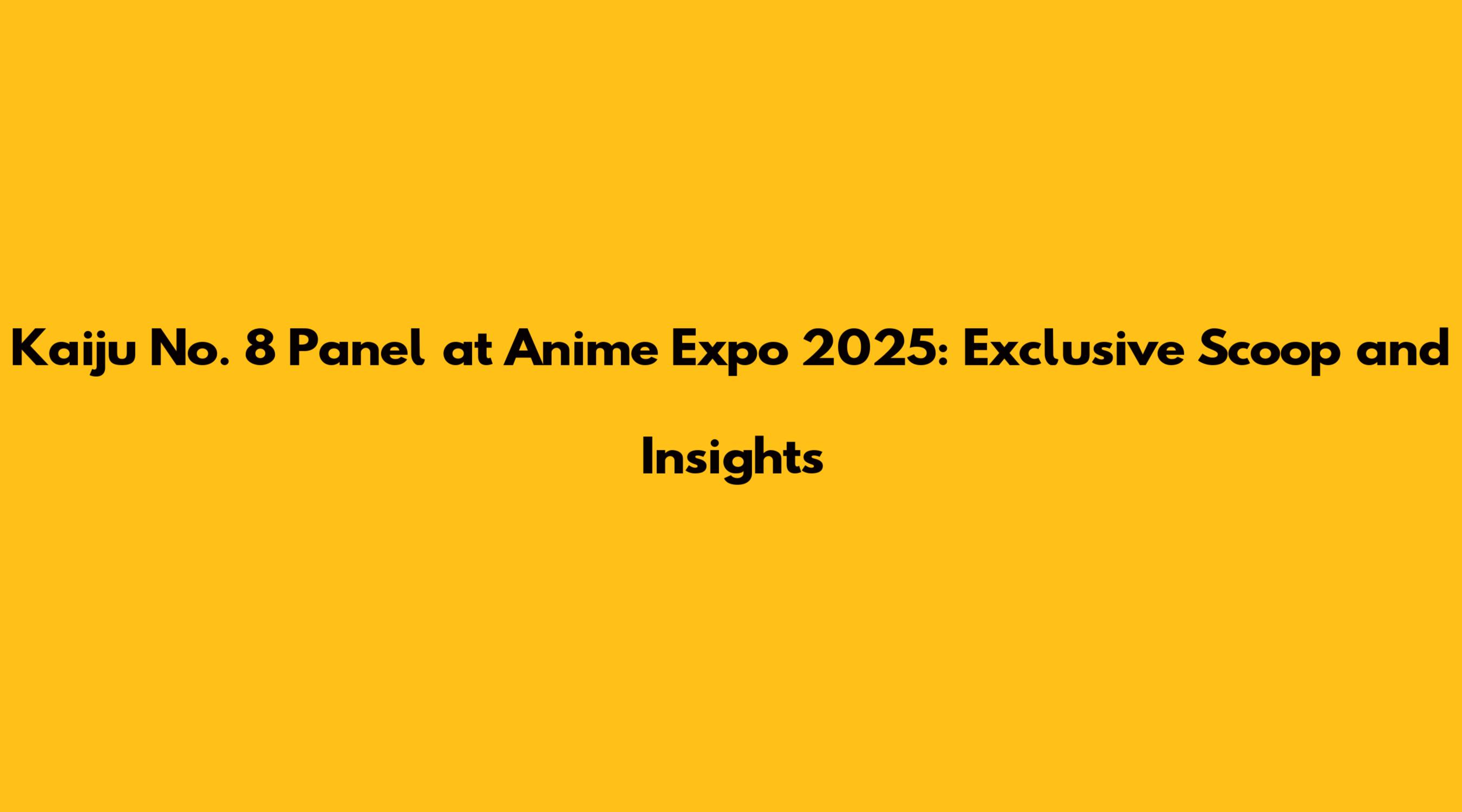 Kaiju No. 8 Panel at Anime Expo 2025: Exclusive Scoop and Insights